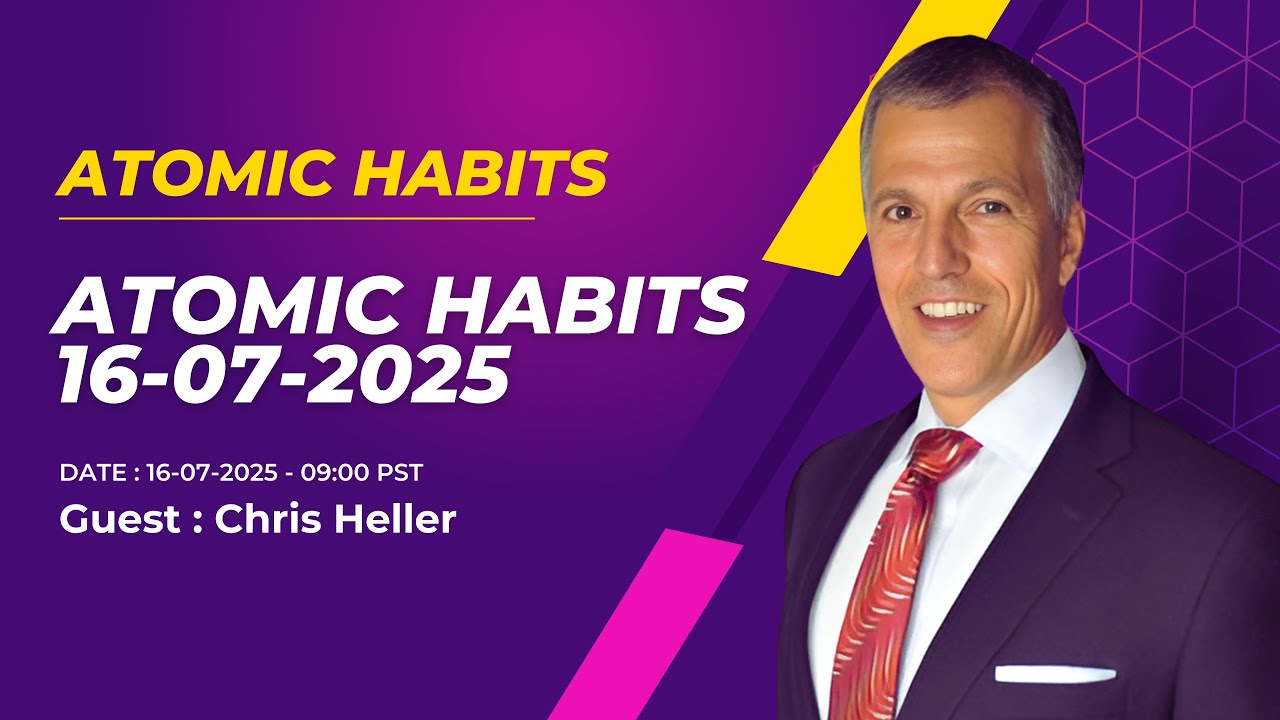 ATOMIC HABITS

ATOMIC HABITS 16-07-2025

DATE : 16-07-2025 - 09:00 PST

Guest : Chris Heller